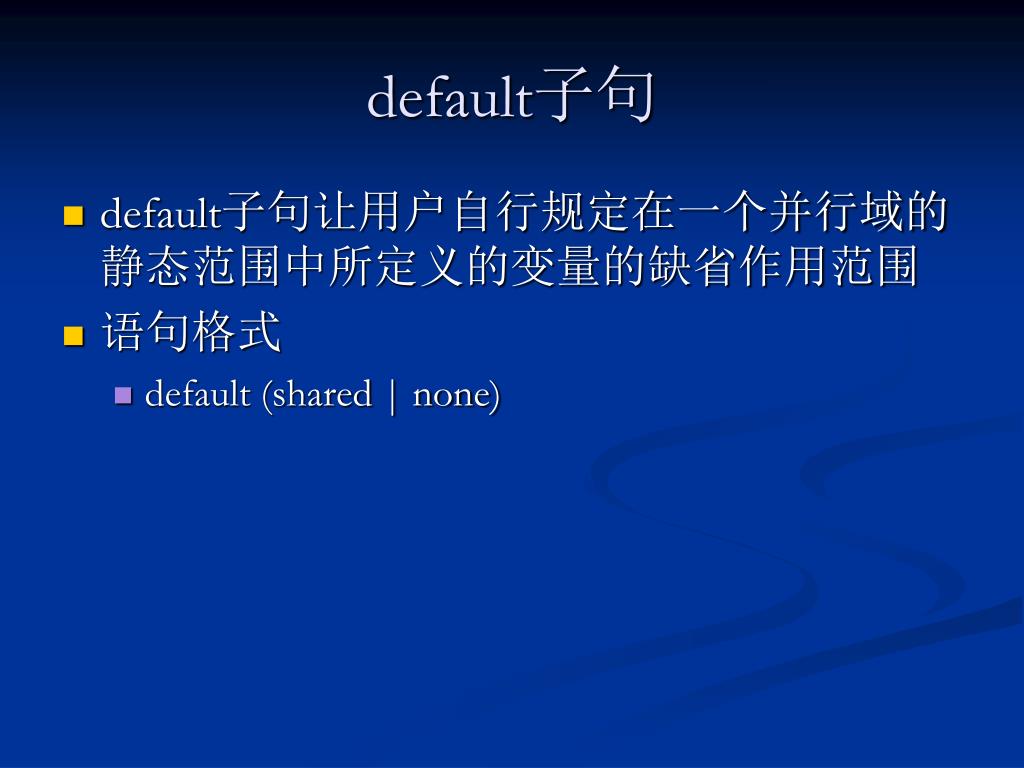 default子句

default子句让用户自行规定在一个并行域的静态范围中所定义的变量的缺省作用范围

语句格式

default (shared | none)